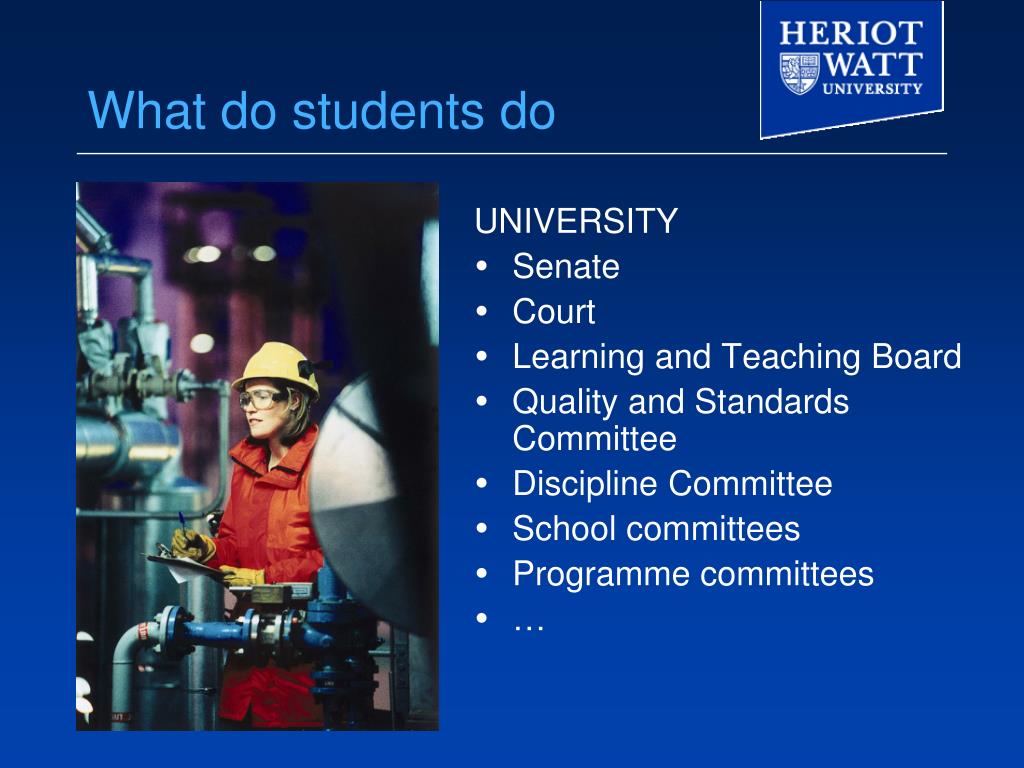 HERIOT WATT UNIVERSITY

What do students do

UNIVERSITY
• Senate
• Court
• Learning and Teaching Board
• Quality and Standards Committee
• Discipline Committee
• School committees
• Programme committees
• …